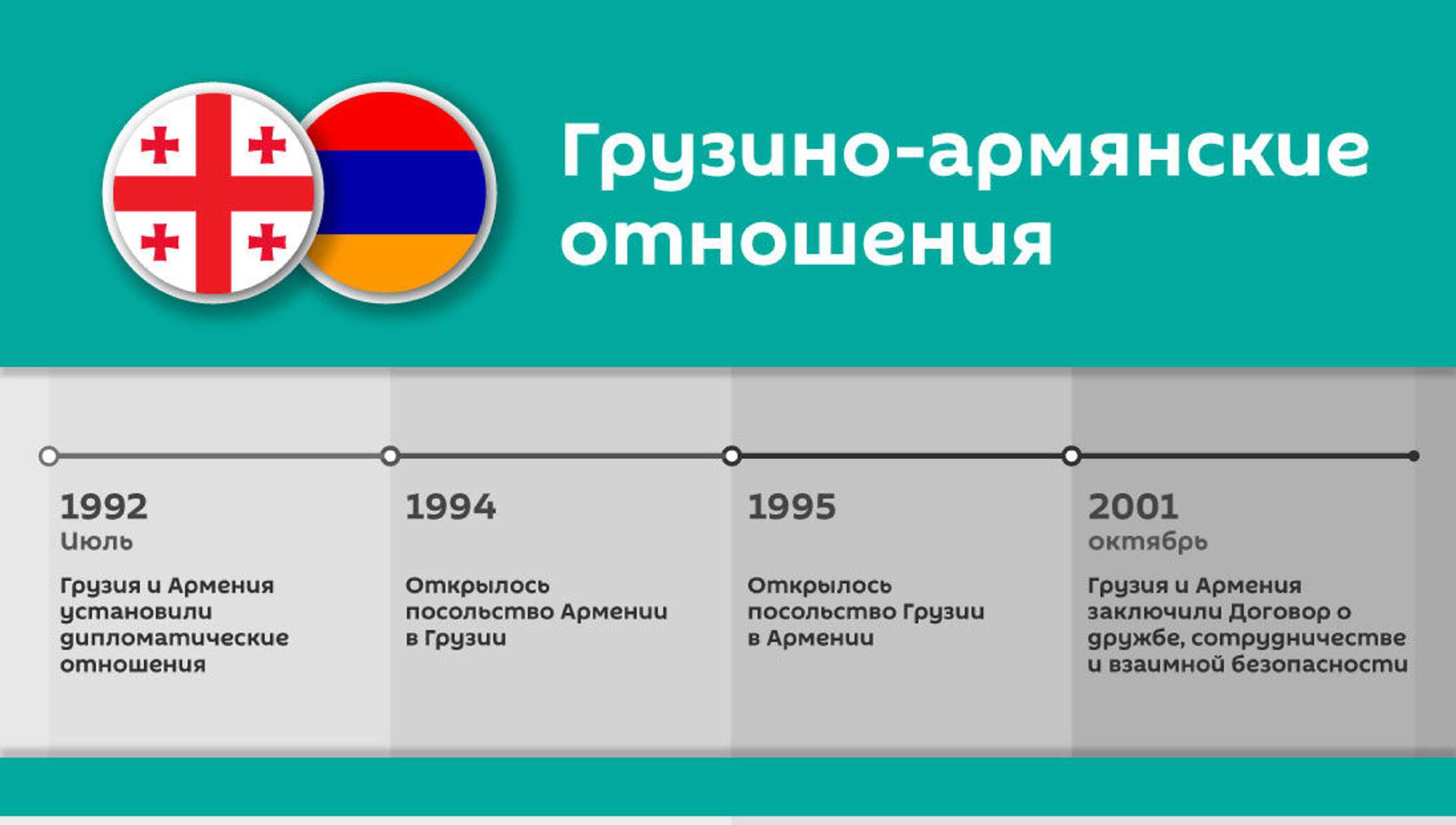 Грузино-армянские отношения

1992
Июль
Грузия и Армения установили дипломатические отношения

1994
Открылось посольство Армении в Грузии

1995
Открылось посольство Грузии в Армении

2001
октябрь
Грузия и Армения заключили Договор о дружбе, сотрудничестве и взаимной безопасности